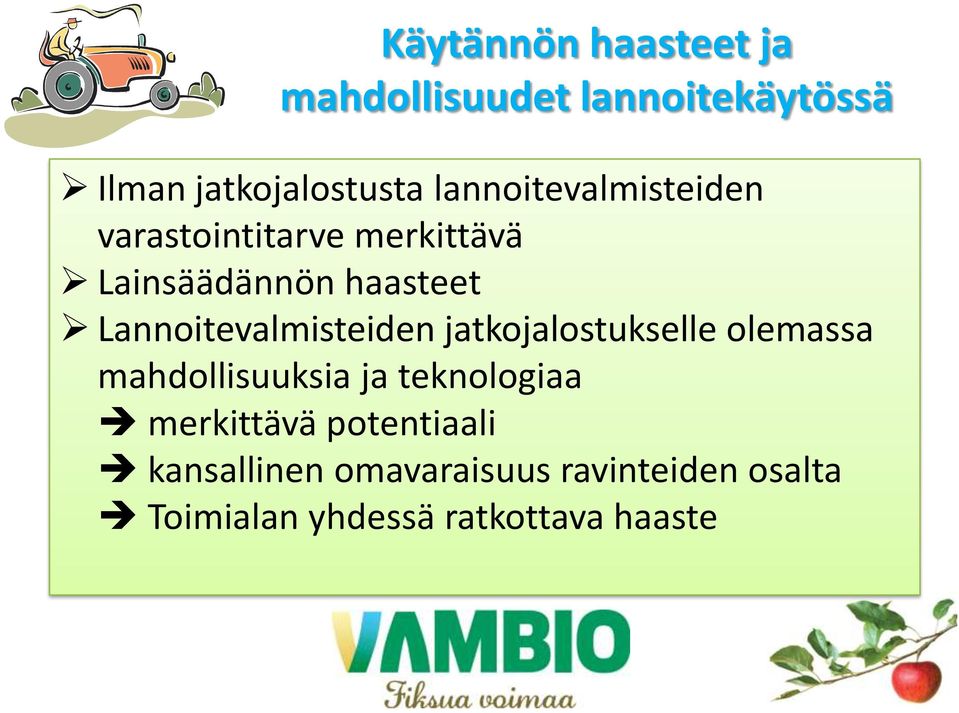 Käytännön haasteet ja mahdollisuudet lannoitekäytössä

➢ Ilman jatkojalostusta lannoitevalmisteiden varastointitarve merkittävä
➢ Lainsäädännön haasteet
➢ Lannoitevalmisteiden jatkojalostukselle olemassa mahdollisuuksia ja teknologiaa
➔ merkittävä potentiaali
➔ kansallinen omavaraisuus ravinteiden osalta
➔ Toimialan yhdessä ratkottava haaste

VAMBIO
Fiksua voimaa